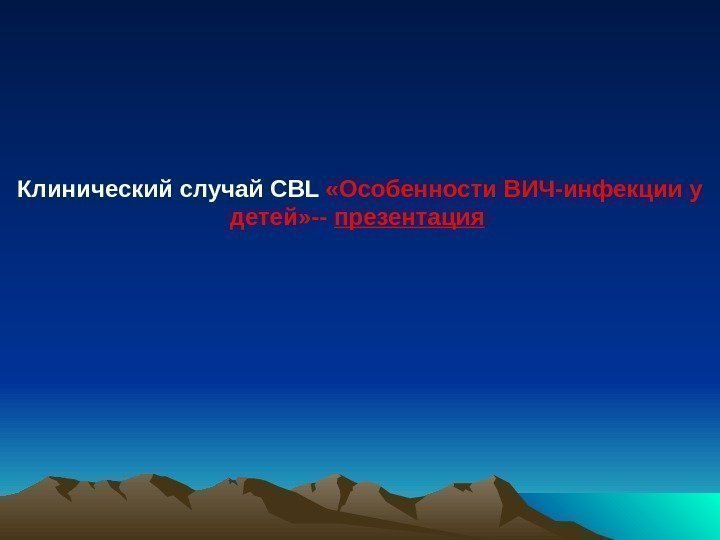 Клинический случай CBL «Особенности ВИЧ-инфекции у детей»-- презентация